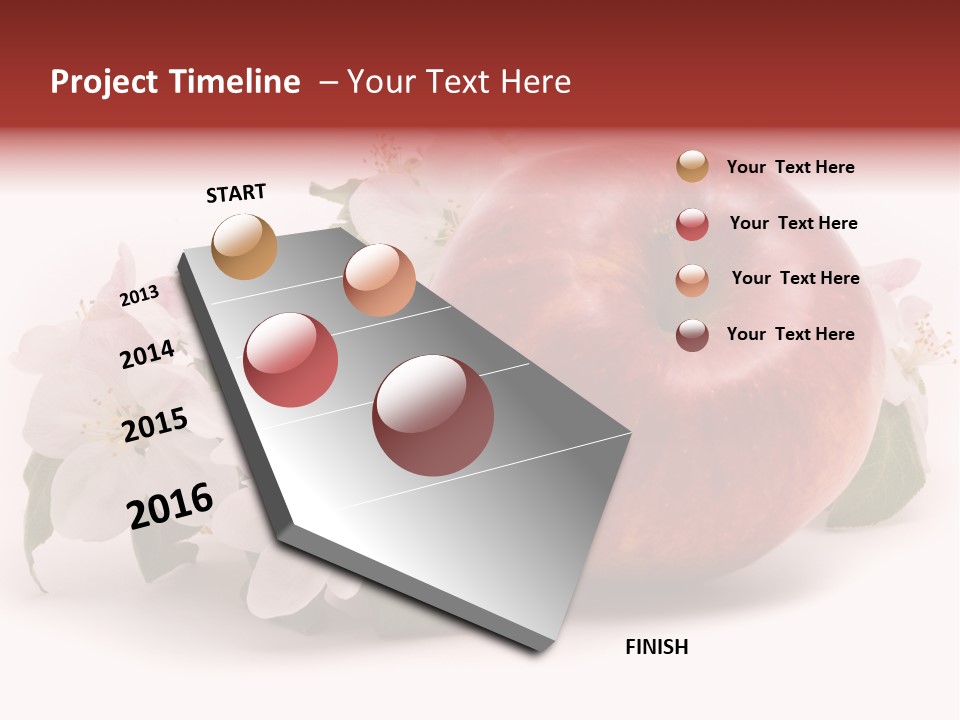 Project Timeline – Your Text Here

START

2013

2014

2015

2016

FINISH

Your Text Here

Your Text Here

Your Text Here

Your Text Here